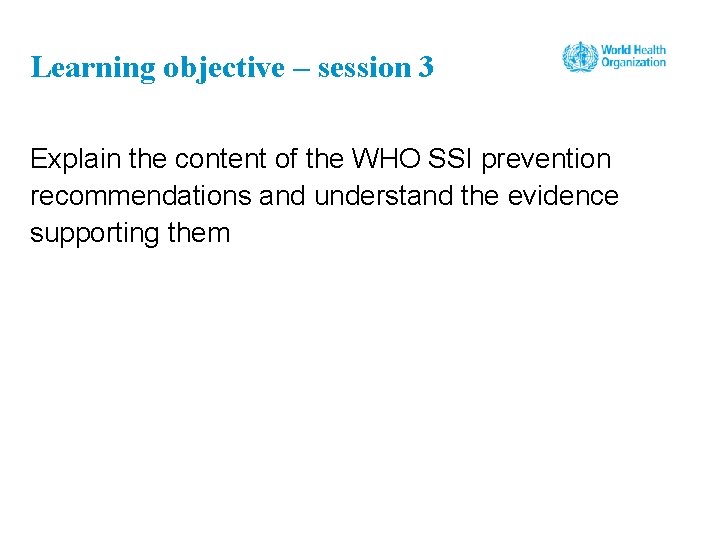 Learning objective – session 3

World Health Organization

Explain the content of the WHO SSI prevention recommendations and understand the evidence supporting them